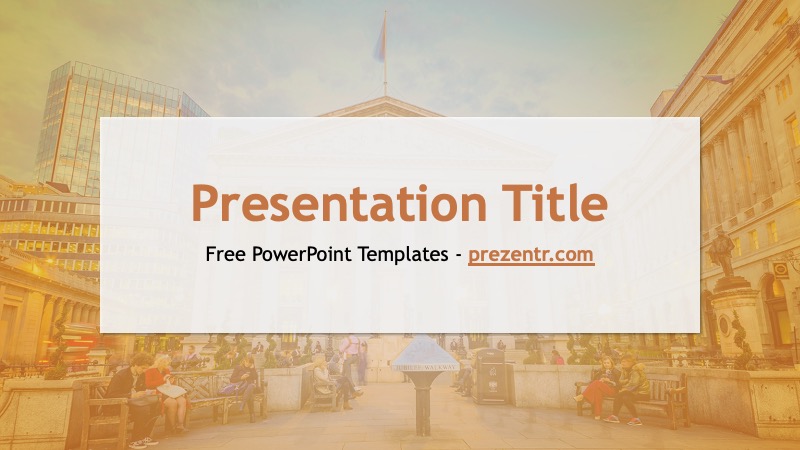 Presentation Title

Free PowerPoint Templates - prezentr.com

JUBILEE WALKWAY